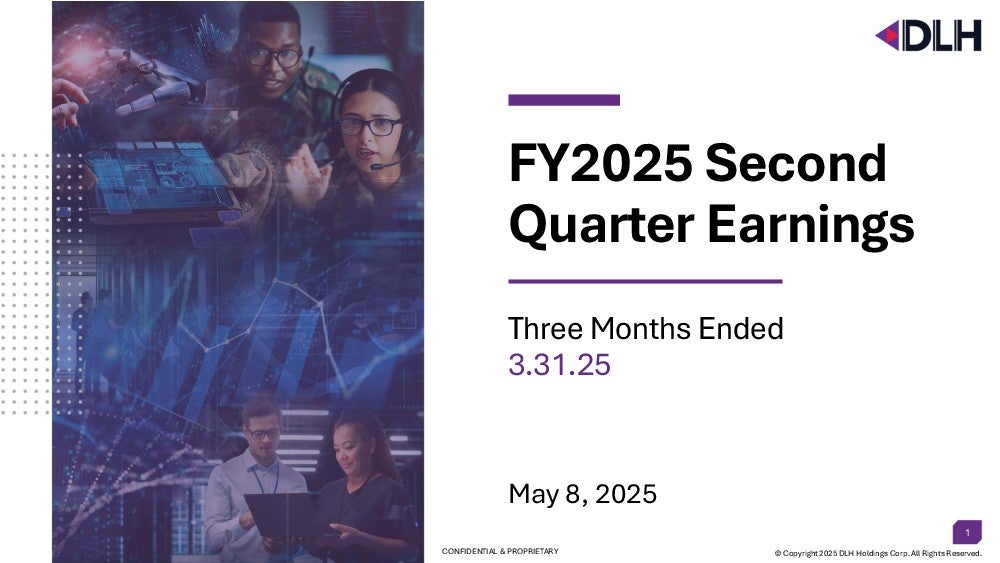 DLH

FY2025 Second Quarter Earnings

Three Months Ended
3.31.25

May 8, 2025

CONFIDENTIAL & PROPRIETARY

1

© Copyright 2025 DLH Holdings Corp. All Rights Reserved.